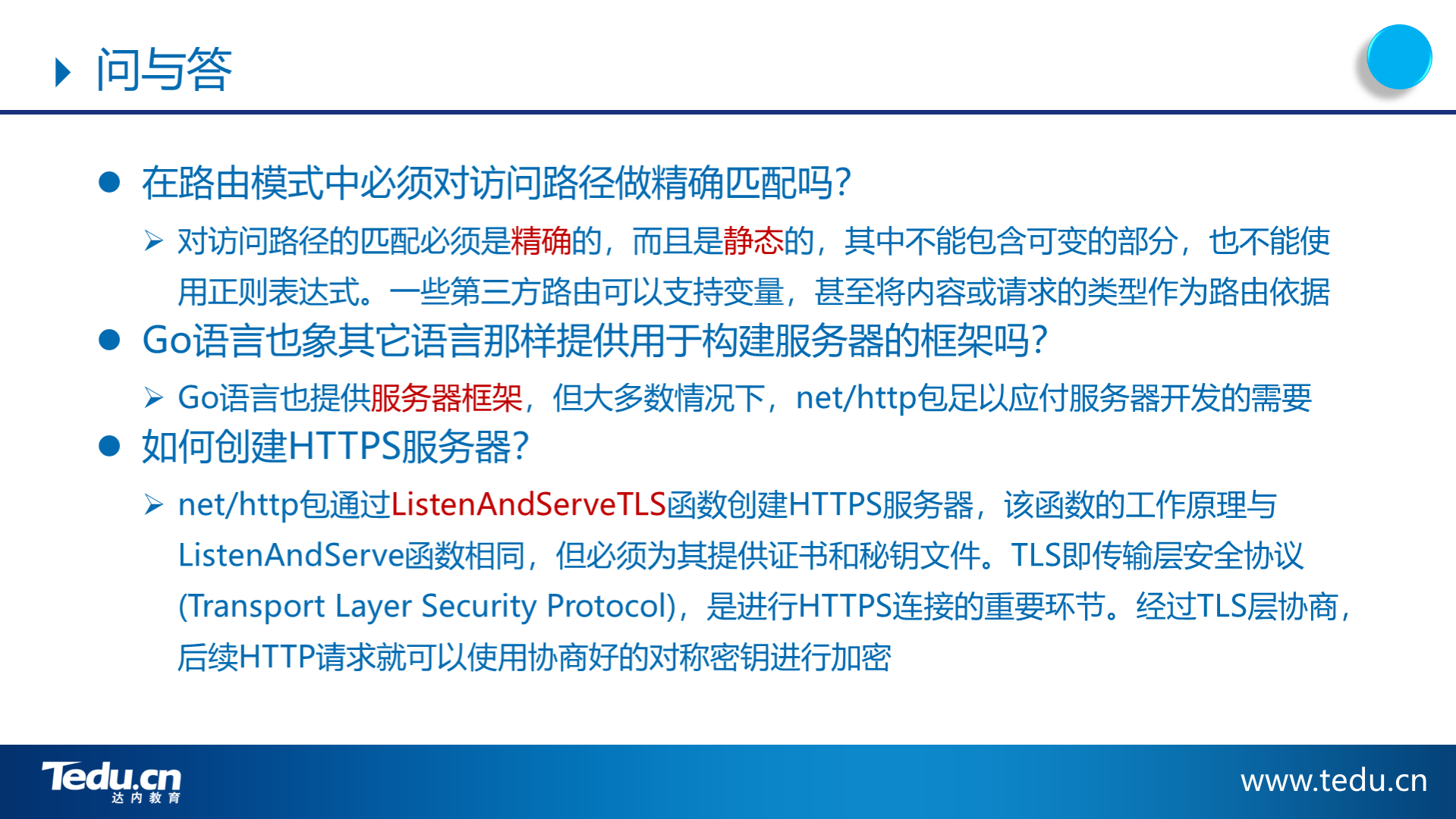 问与答

● 在路由模式中必须对访问路径做精确匹配吗?

➢ 对访问路径的匹配必须是精确的，而且是静态的，其中不能包含可变的部分，也不能使用正则表达式。一些第三方路由可以支持变量，甚至将内容或请求的类型作为路由依据

● Go语言也象其它语言那样提供用于构建服务器的框架吗?

➢ Go语言也提供服务器框架，但大多数情况下，net/http包足以应付服务器开发的需要

● 如何创建HTTPS服务器?

➢ net/http包通过ListenAndServeTLS函数创建HTTPS服务器，该函数的工作原理与ListenAndServe函数相同，但必须为其提供证书和秘钥文件。TLS即传输层安全协议(Transport Layer Security Protocol)，是进行HTTPS连接的重要环节。经过TLS层协商，后续HTTP请求就可以使用协商好的对称密钥进行加密

Tedu.cn
达内教育

www.tedu.cn